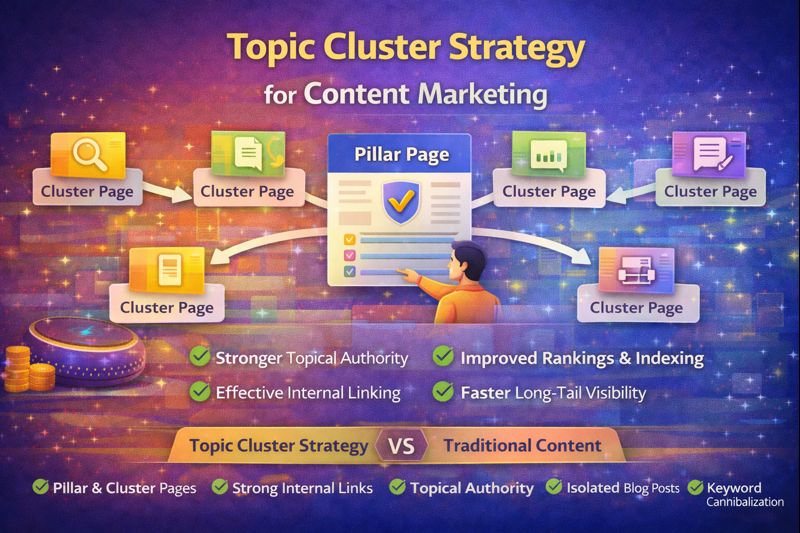 Topic Cluster Strategy

for Content Marketing

Cluster Page

Cluster Page

Pillar Page

Cluster Page

Cluster Page

Cluster Page

Cluster Page

Stronger Topical Authority

Improved Rankings & Indexing

Effective Internal Linking

Faster Long-Tail Visibility

Topic Cluster Strategy VS Traditional Content

Pillar & Cluster Pages

Strong Internal Links

Topical Authority

Isolated Blog Posts

Keyword Cannibalization